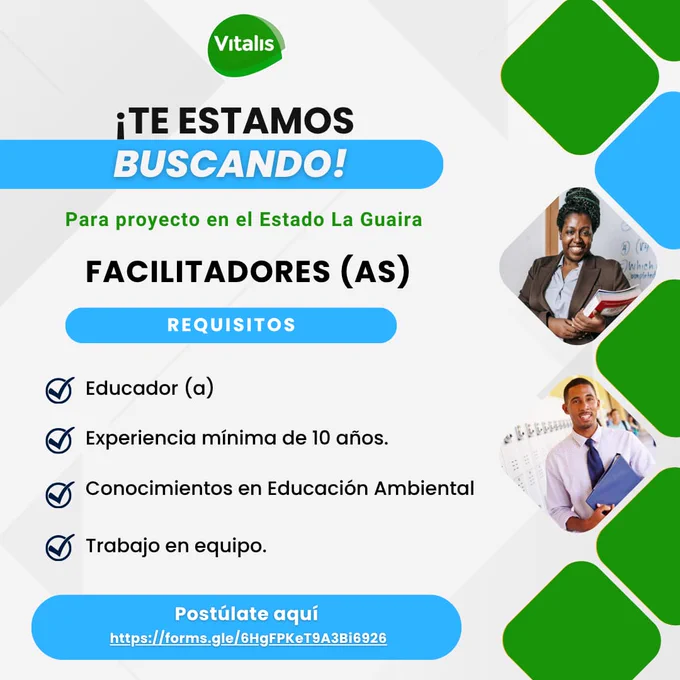 Vitalis

¡TE ESTAMOS BUSCANDO!

Para proyecto en el Estado La Guaira

FACILITADORES (AS)

REQUISITOS

Educador (a)

Experiencia mínima de 10 años.

Conocimientos en Educación Ambiental

Trabajo en equipo.

Postúlate aquí
https://forms.gle/6HgFPKeT9A3Bi6926